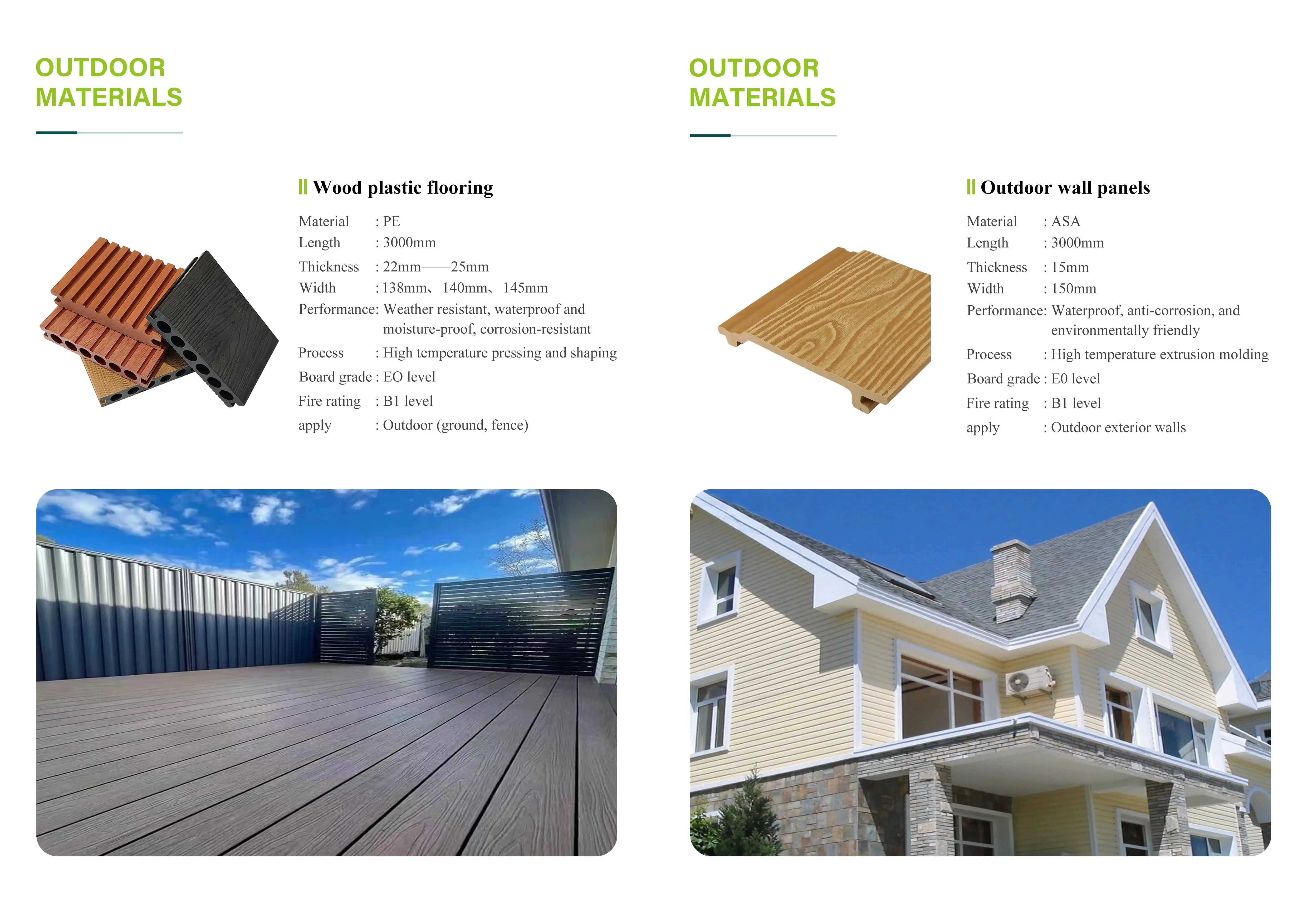 OUTDOOR MATERIALS

Wood plastic flooring

Material : PE
Length : 3000mm
Thickness : 22mm——25mm
Width : 138mm、140mm、145mm
Performance: Weather resistant, waterproof and moisture-proof, corrosion-resistant
Process : High temperature pressing and shaping
Board grade : EO level
Fire rating : B1 level
apply : Outdoor (ground, fence)

OUTDOOR MATERIALS

Outdoor wall panels

Material : ASA
Length : 3000mm
Thickness : 15mm
Width : 150mm
Performance: Waterproof, anti-corrosion, and environmentally friendly
Process : High temperature extrusion molding
Board grade : E0 level
Fire rating : B1 level
apply : Outdoor exterior walls